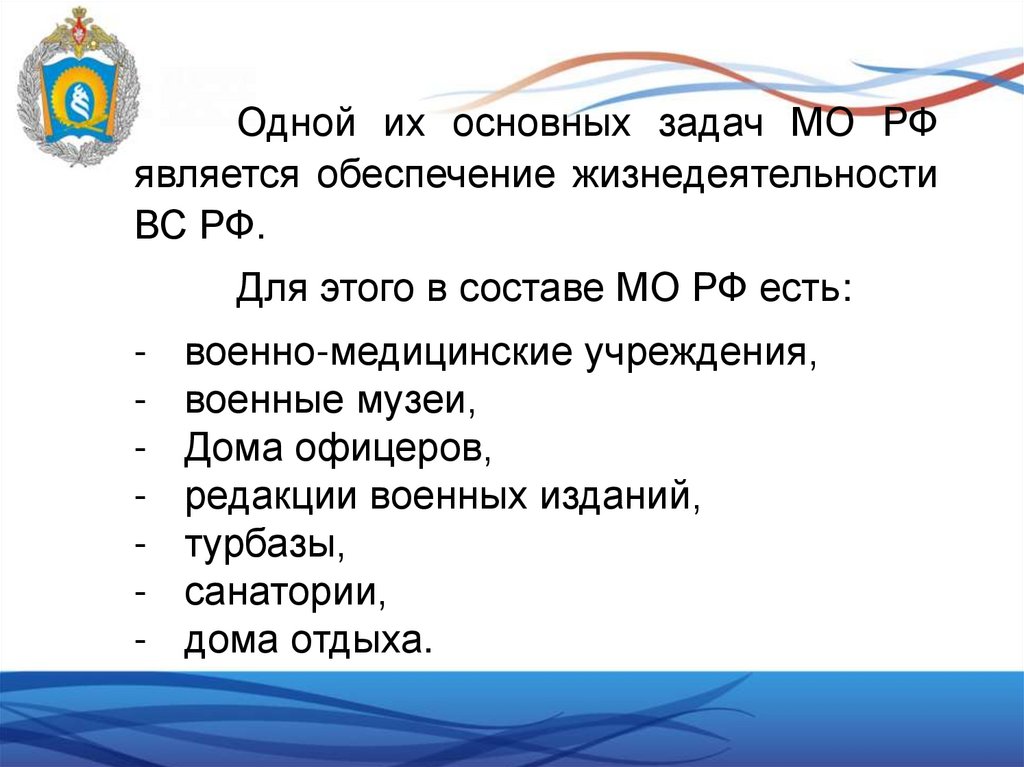 Одной их основных задач МО РФ является обеспечение жизнедеятельности ВС РФ.

Для этого в составе МО РФ есть:

- военно-медицинские учреждения,
- военные музеи,
- Дома офицеров,
- редакции военных изданий,
- турбазы,
- санатории,
- дома отдыха.